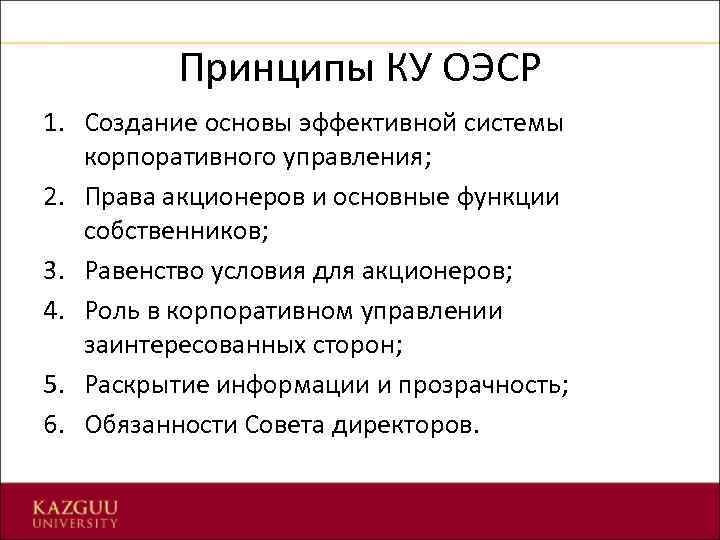 Принципы КУ ОЭСР

1. Создание основы эффективной системы корпоративного управления;
2. Права акционеров и основные функции собственников;
3. Равенство условия для акционеров;
4. Роль в корпоративном управлении заинтересованных сторон;
5. Раскрытие информации и прозрачность;
6. Обязанности Совета директоров.

KAZGUU
UNIVERSITY